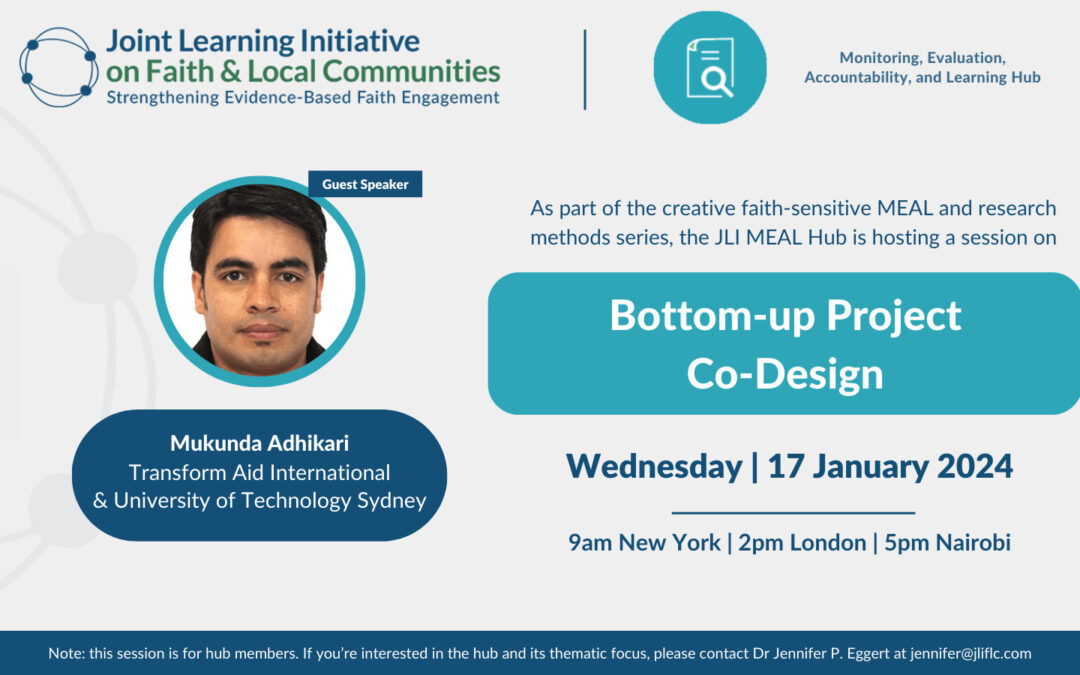 Joint Learning Initiative on Faith & Local Communities
Strengthening Evidence-Based Faith Engagement

Monitoring, Evaluation, Accountability, and Learning Hub

Guest Speaker

Mukunda Adhikari
Transform Aid International & University of Technology Sydney

As part of the creative faith-sensitive MEAL and research methods series, the JLI MEAL Hub is hosting a session on

Bottom-up Project Co-Design

Wednesday | 17 January 2024

9am New York | 2pm London | 5pm Nairobi

Note: this session is for hub members. If you're interested in the hub and its thematic focus, please contact Dr Jennifer P. Eggert at jennifer@jliflc.com